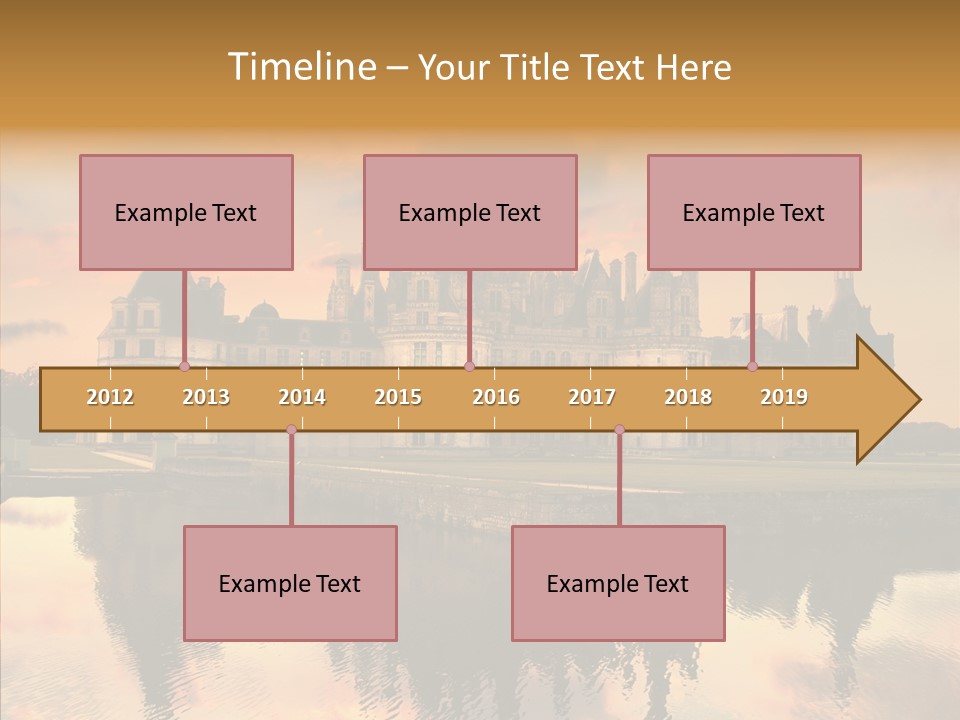 Timeline – Your Title Text Here

Example Text

Example Text

Example Text

2012 2013 2014 2015 2016 2017 2018 2019

Example Text

Example Text